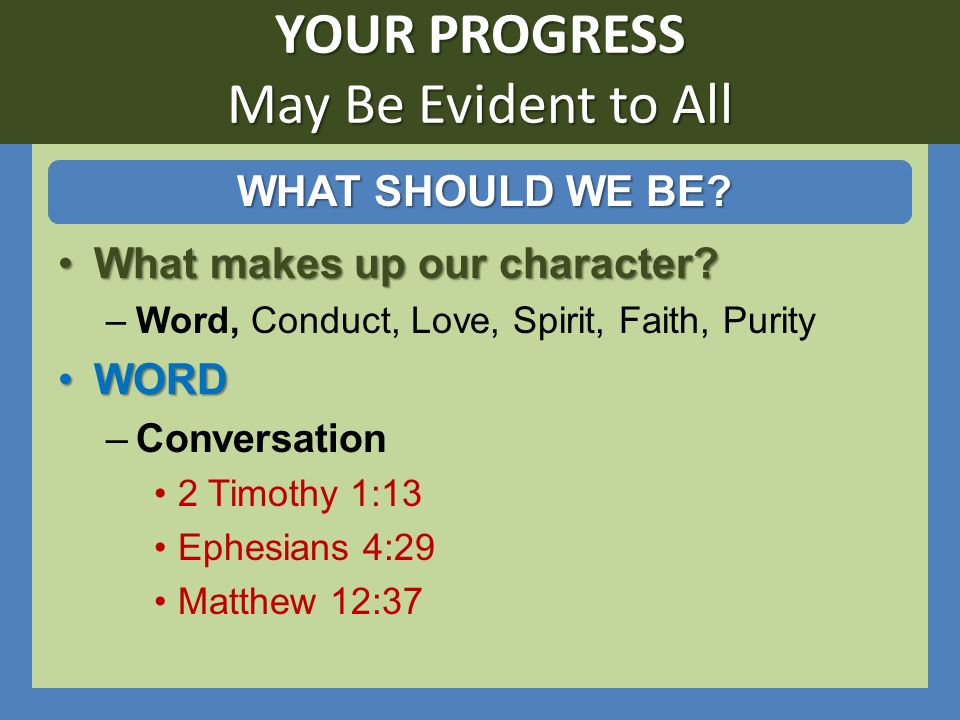 YOUR PROGRESS
May Be Evident to All

WHAT SHOULD WE BE?

• What makes up our character?
– Word, Conduct, Love, Spirit, Faith, Purity
• WORD
– Conversation
• 2 Timothy 1:13
• Ephesians 4:29
• Matthew 12:37